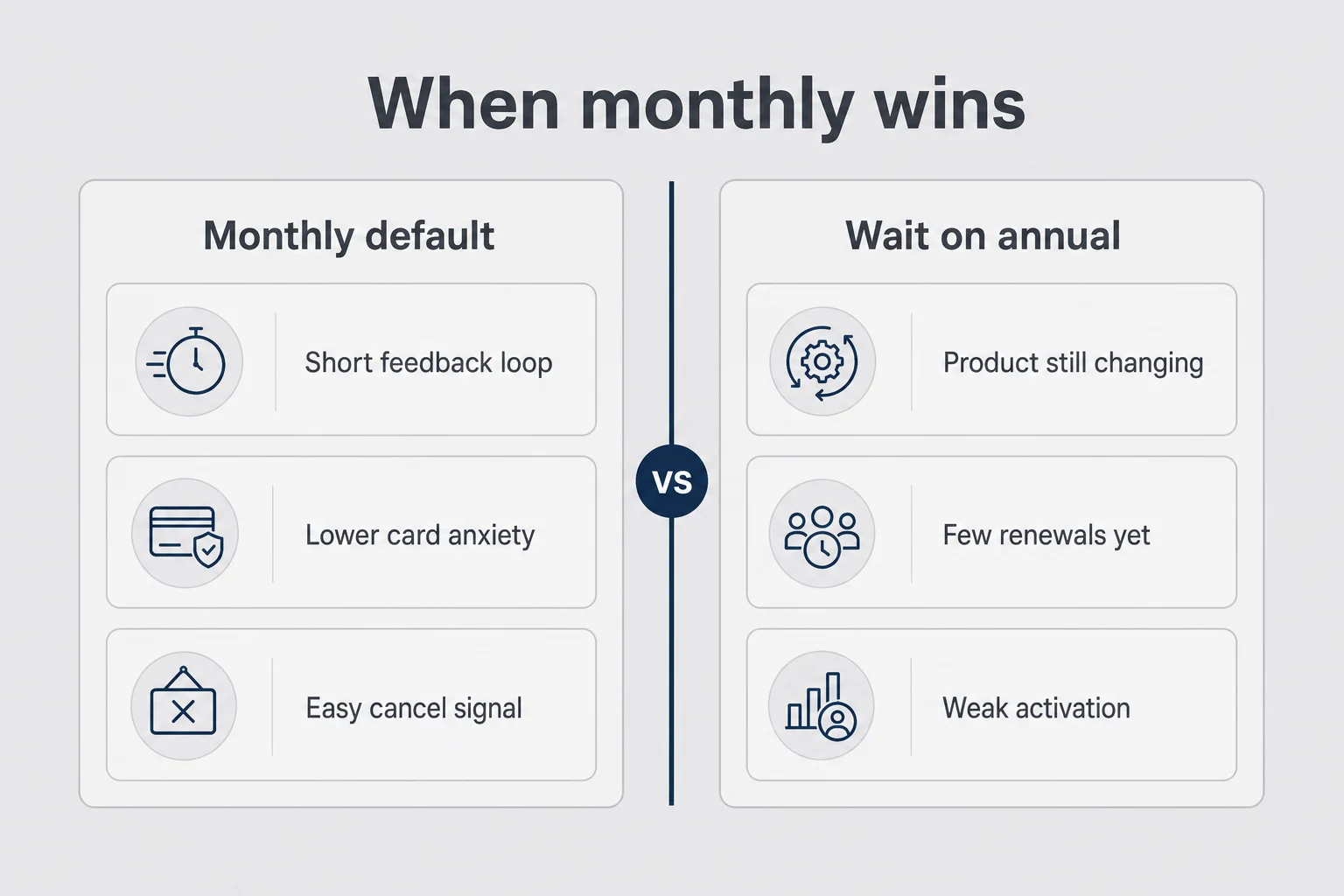 When monthly wins

Monthly default

Short feedback loop

Lower card anxiety

Easy cancel signal

VS

Wait on annual

Product still changing

Few renewals yet

Weak activation